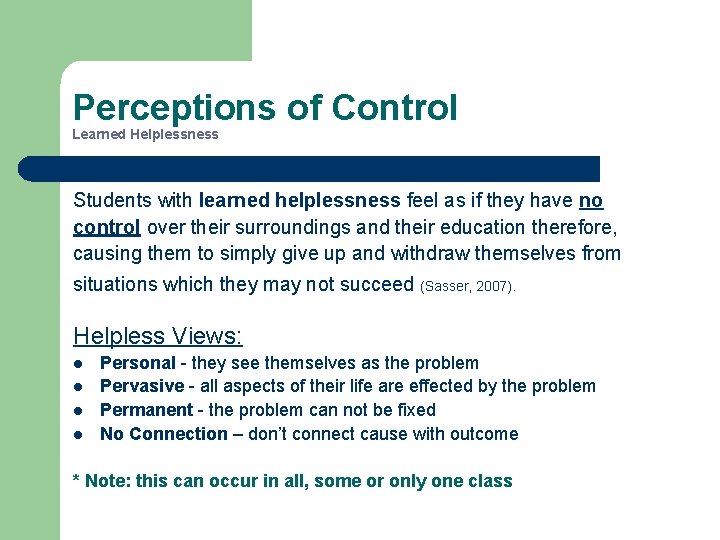 Perceptions of Control
Learned Helplessness

Students with learned helplessness feel as if they have no control over their surroundings and their education therefore, causing them to simply give up and withdraw themselves from situations which they may not succeed (Sasser, 2007).

Helpless Views:
- Personal - they see themselves as the problem
- Pervasive - all aspects of their life are effected by the problem
- Permanent - the problem can not be fixed
- No Connection – don't connect cause with outcome

* Note: this can occur in all, some or only one class